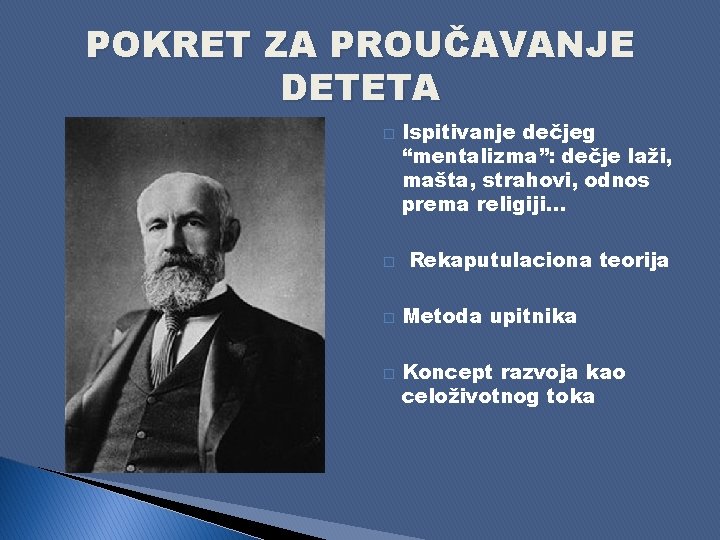 POKRET ZA PROUČAVANJE DETETA

Ispitivanje dečjeg “mentalizma”: dečje laži, mašta, strahovi, odnos prema religiji...

Rekaputulaciona teorija

Metoda upitnika

Koncept razvoja kao celoživotnog toka